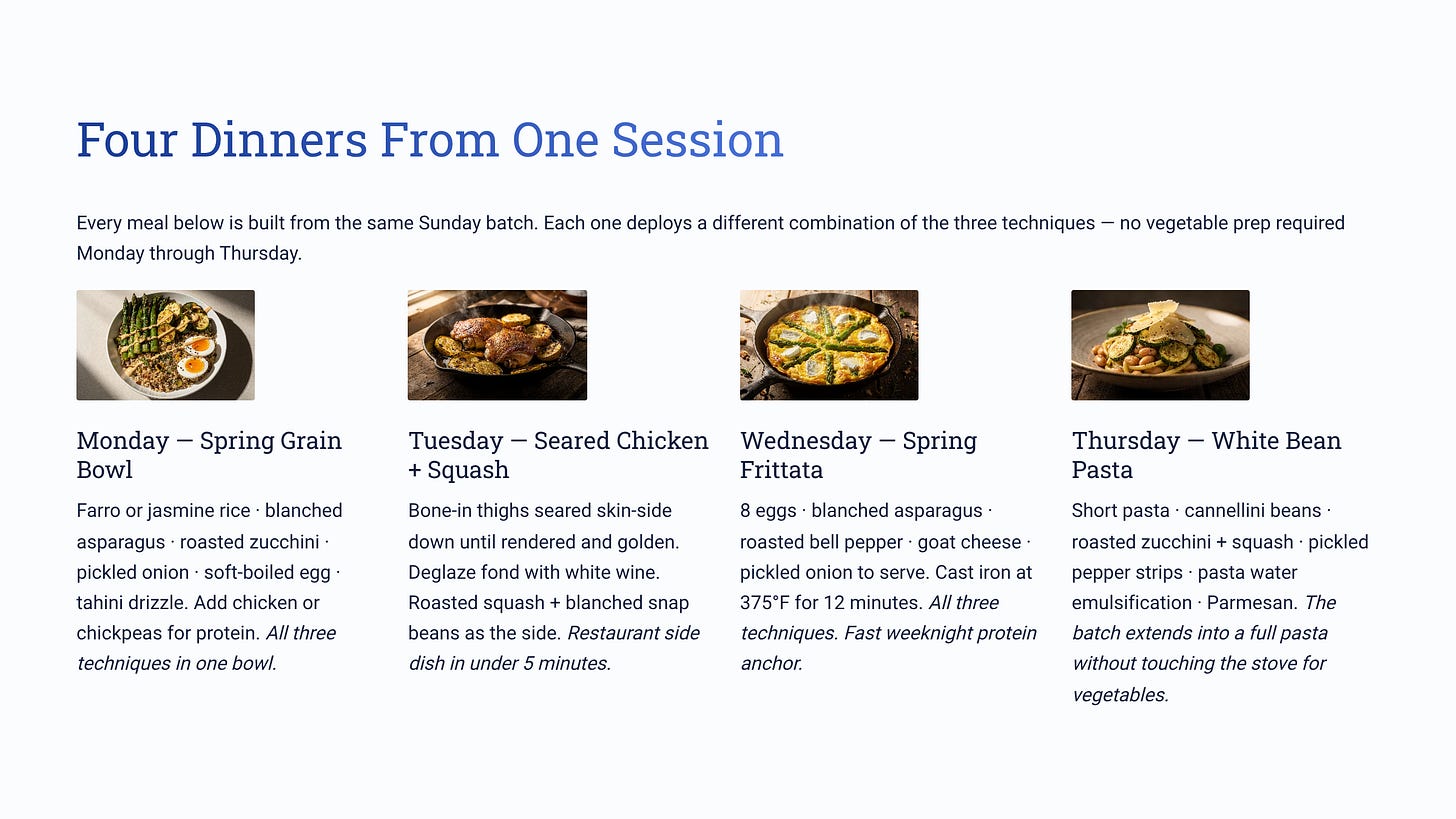 Four Dinners From One Session

Every meal below is built from the same Sunday batch. Each one deploys a different combination of the three techniques — no vegetable prep required Monday through Thursday.

Monday — Spring Grain Bowl

Farro or jasmine rice · blanched asparagus · roasted zucchini · pickled onion · soft-boiled egg · tahini drizzle. Add chicken or chickpeas for protein. All three techniques in one bowl.

Tuesday — Seared Chicken + Squash

Bone-in thighs seared skin-side down until rendered and golden. Deglaze fond with white wine. Roasted squash + blanched snap beans as the side. Restaurant side dish in under 5 minutes.

Wednesday — Spring Frittata

8 eggs · blanched asparagus · roasted bell pepper · goat cheese · pickled onion to serve. Cast iron at 375°F for 12 minutes. All three techniques. Fast weeknight protein anchor.

Thursday — White Bean Pasta

Short pasta · cannellini beans · roasted zucchini + squash · pickled pepper strips · pasta water emulsification · Parmesan. The batch extends into a full pasta without touching the stove for vegetables.